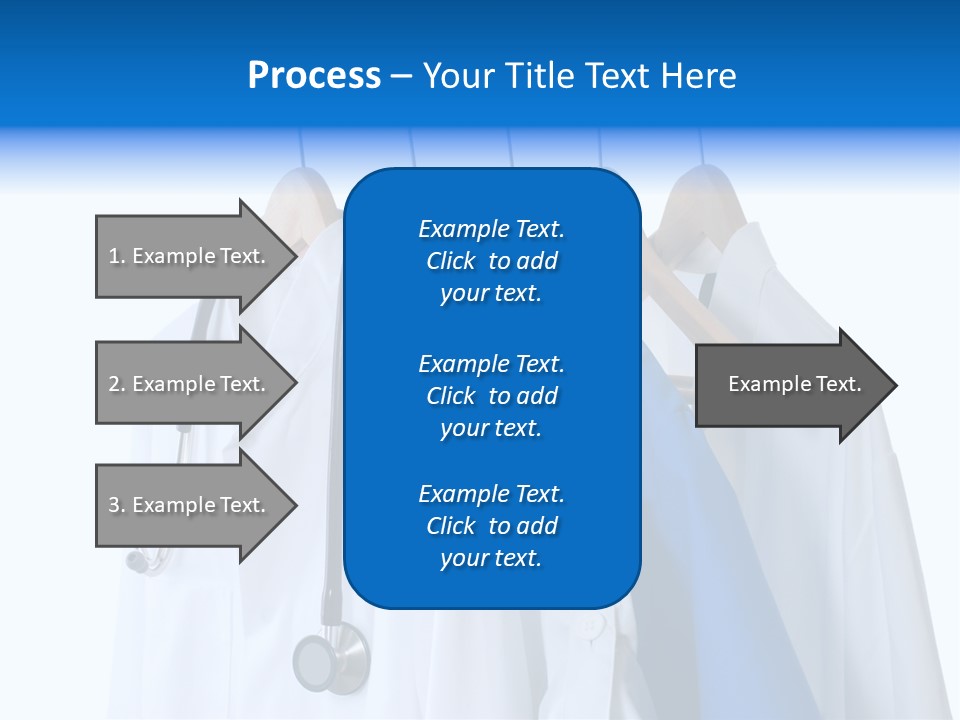 Process – Your Title Text Here

1. Example Text.

2. Example Text.

3. Example Text.

Example Text. Click to add your text.

Example Text. Click to add your text.

Example Text. Click to add your text.

Example Text.